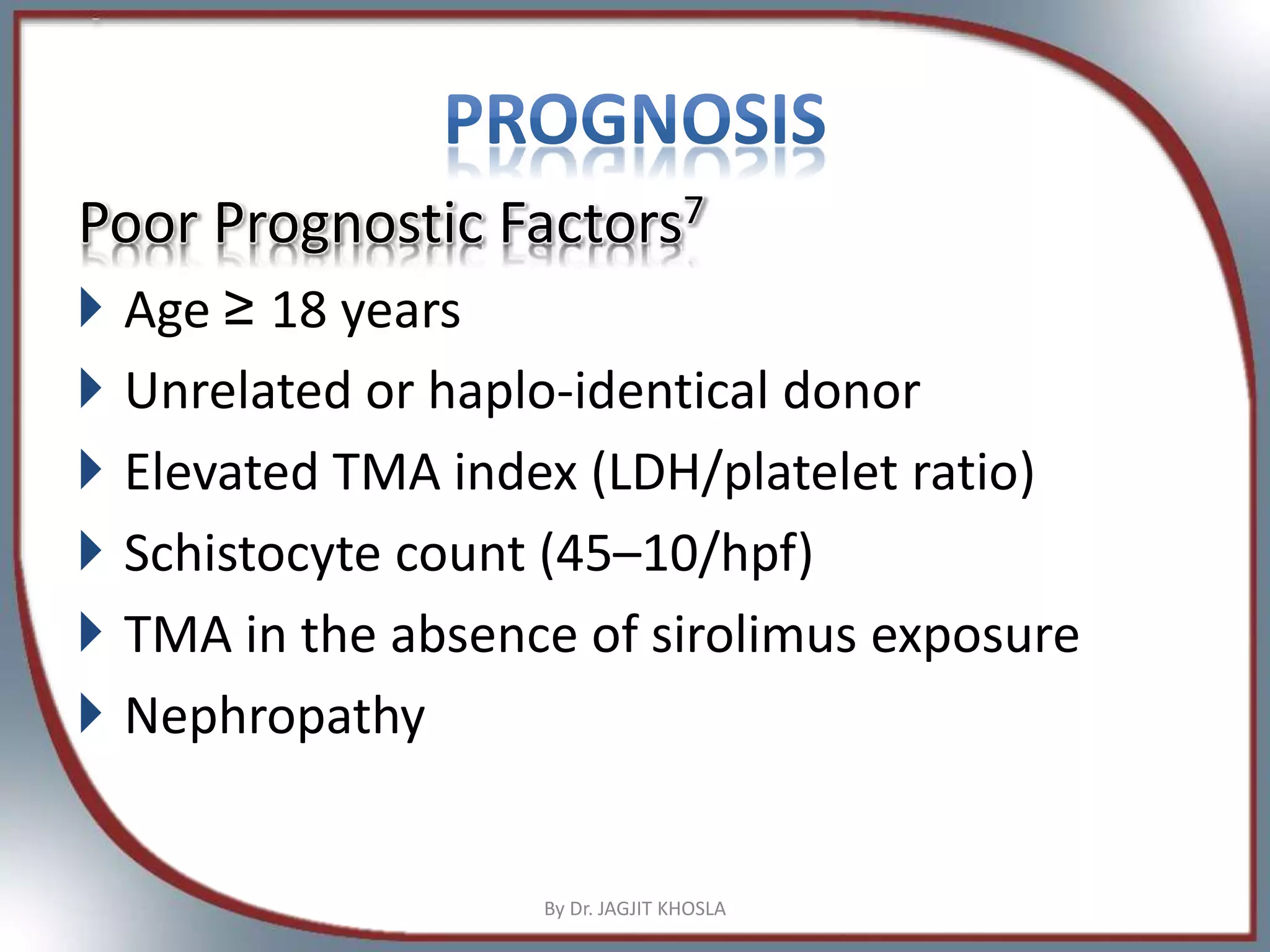 PROGNOSIS

Poor Prognostic Factors$^7$

Age ≥ 18 years

Unrelated or haplo-identical donor

Elevated TMA index (LDH/platelet ratio)

Schistocyte count (45–10/hpf)

TMA in the absence of sirolimus exposure

Nephropathy

By Dr. JAGJIT KHOSLA